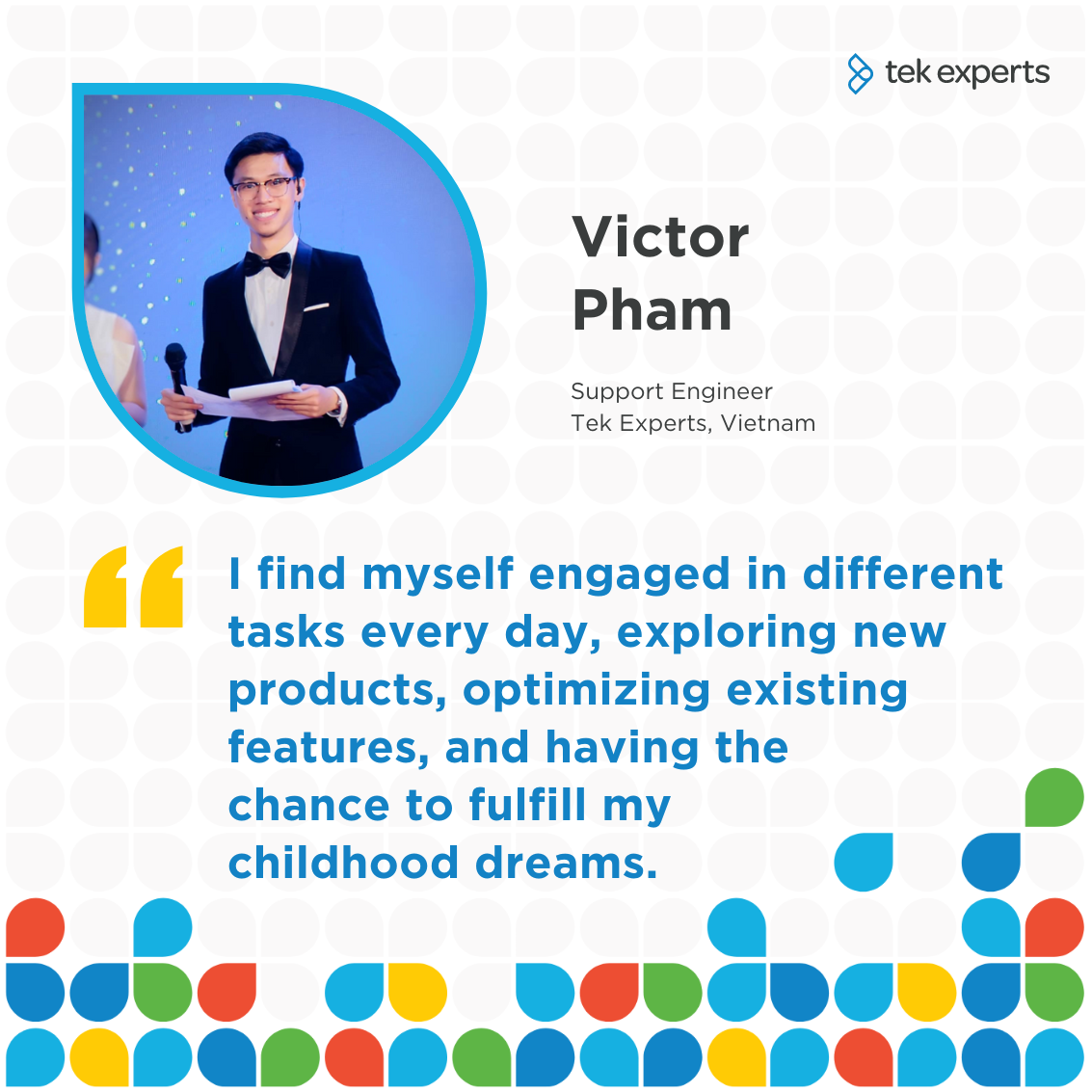 tek experts

Victor Pham

Support Engineer
Tek Experts, Vietnam

“ I find myself engaged in different tasks every day, exploring new products, optimizing existing features, and having the chance to fulfill my childhood dreams.